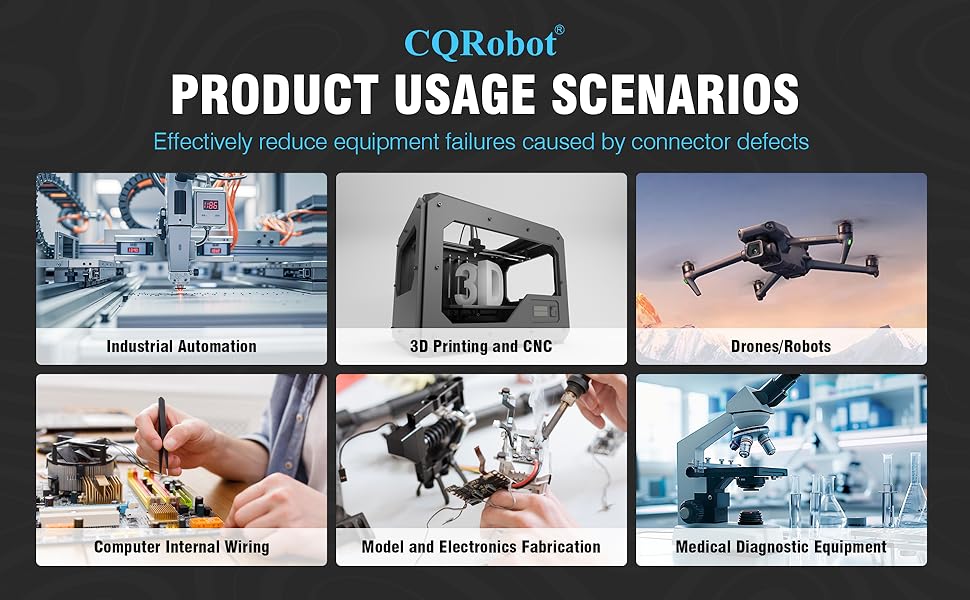 CQRobot®

PRODUCT USAGE SCENARIOS

Effectively reduce equipment failures caused by connector defects

Industrial Automation

3D

3D Printing and CNC

Drones/Robots

Computer Internal Wiring

Model and Electronics Fabrication

Medical Diagnostic Equipment